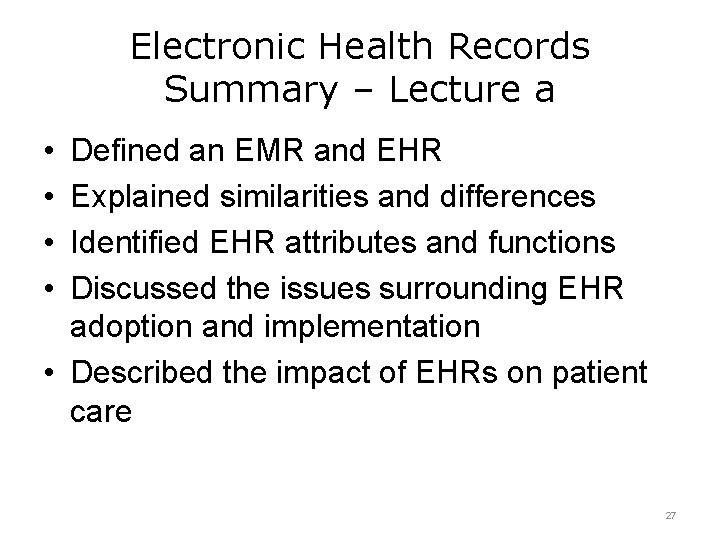 Electronic Health Records
Summary – Lecture a

• Defined an EMR and EHR
• Explained similarities and differences
• Identified EHR attributes and functions
• Discussed the issues surrounding EHR adoption and implementation
• Described the impact of EHRs on patient care

27